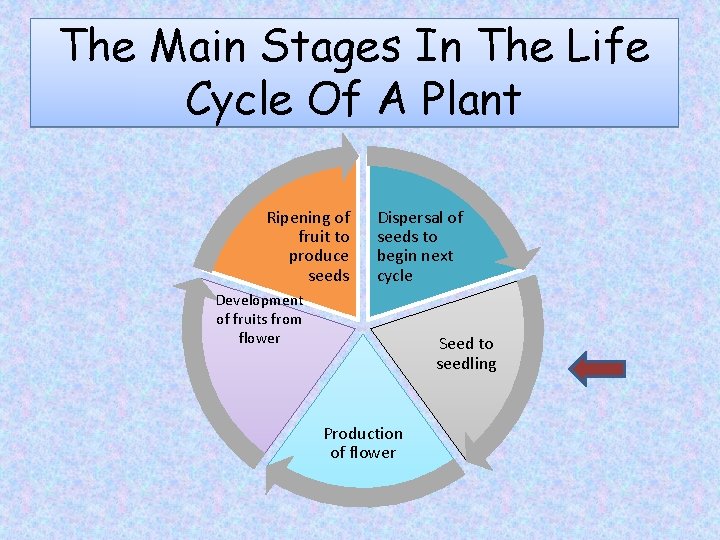 The Main Stages In The Life Cycle Of A Plant

Ripening of fruit to produce seeds

Dispersal of seeds to begin next cycle

Seed to seedling

Production of flower

Development of fruits from flower